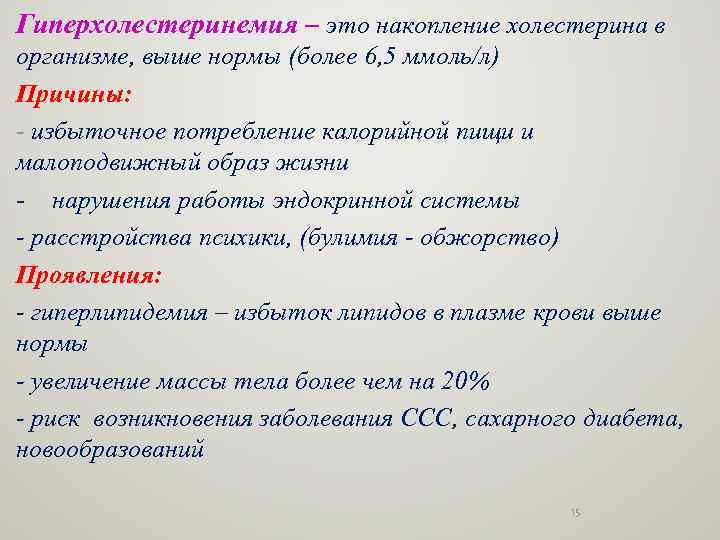 Гиперхолестеринемия – это накопление холестерина в организме, выше нормы (более 6,5 ммоль/л)

Причины:

- избыточное потребление калорийной пищи и малоподвижный образ жизни

- нарушения работы эндокринной системы

- расстройства психики, (булимия - обжорство)

Проявления:

- гиперлипидемия – избыток липидов в плазме крови выше нормы

- увеличение массы тела более чем на 20%

- риск возникновения заболевания ССС, сахарного диабета, новообразований

15